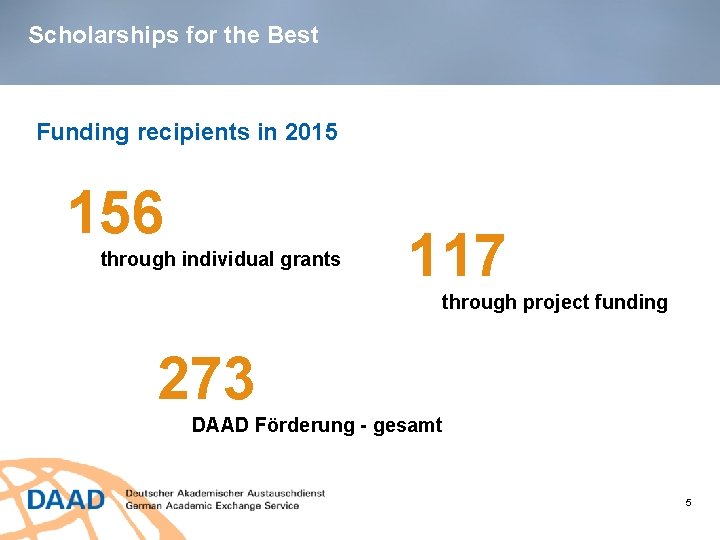 Scholarships for the Best

Funding recipients in 2015

156
through individual grants

117
through project funding

273
DAAD Förderung - gesamt

DAAD
Deutscher Akademischer Austauschdienst
German Academic Exchange Service

5